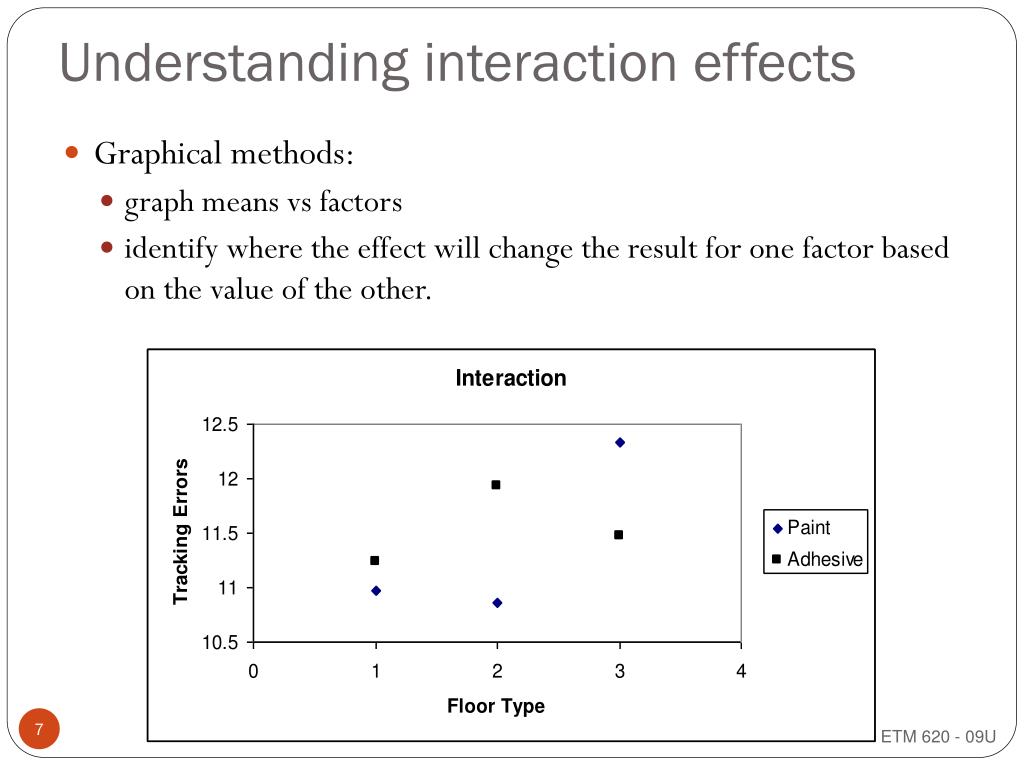 Understanding interaction effects

Graphical methods:

graph means vs factors

identify where the effect will change the result for one factor based on the value of the other.

Interaction

Tracking Errors

12.5
12
11.5
11
10.5

0
1
2
3
4

Floor Type

Paint
Adhesive

7

ETM 620 - 09U